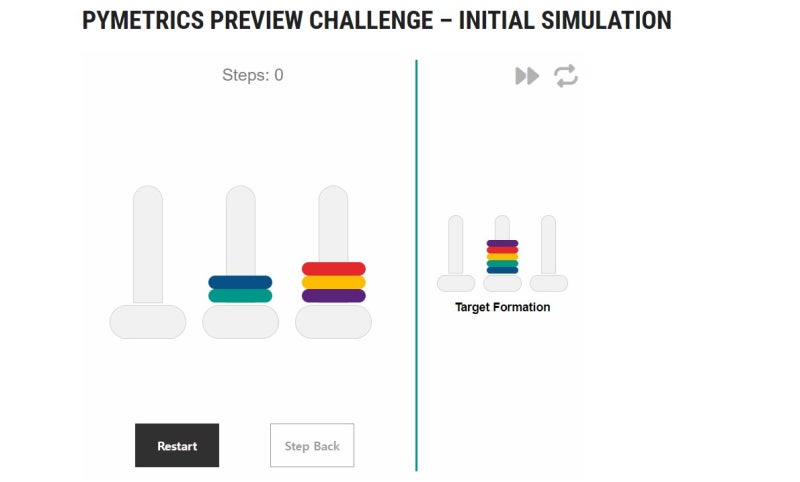 PYMETRICS PREVIEW CHALLENGE – INITIAL SIMULATION

Steps: 0

Target Formation

Restart

Step Back